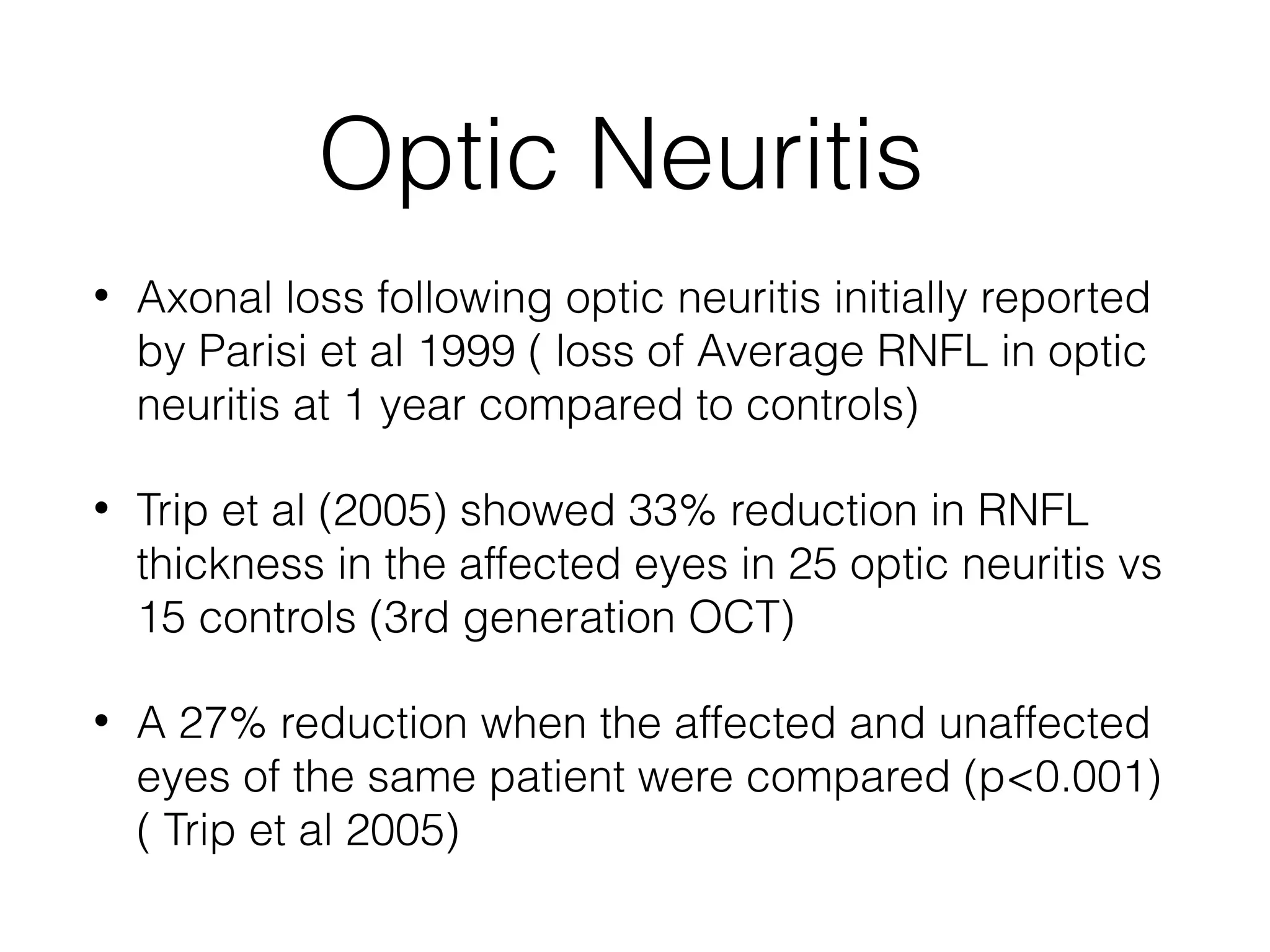 Optic Neuritis

• Axonal loss following optic neuritis initially reported by Parisi et al 1999 ( loss of Average RNFL in optic neuritis at 1 year compared to controls)

• Trip et al (2005) showed 33% reduction in RNFL thickness in the affected eyes in 25 optic neuritis vs 15 controls (3rd generation OCT)

• A 27% reduction when the affected and unaffected eyes of the same patient were compared (p<0.001) ( Trip et al 2005)